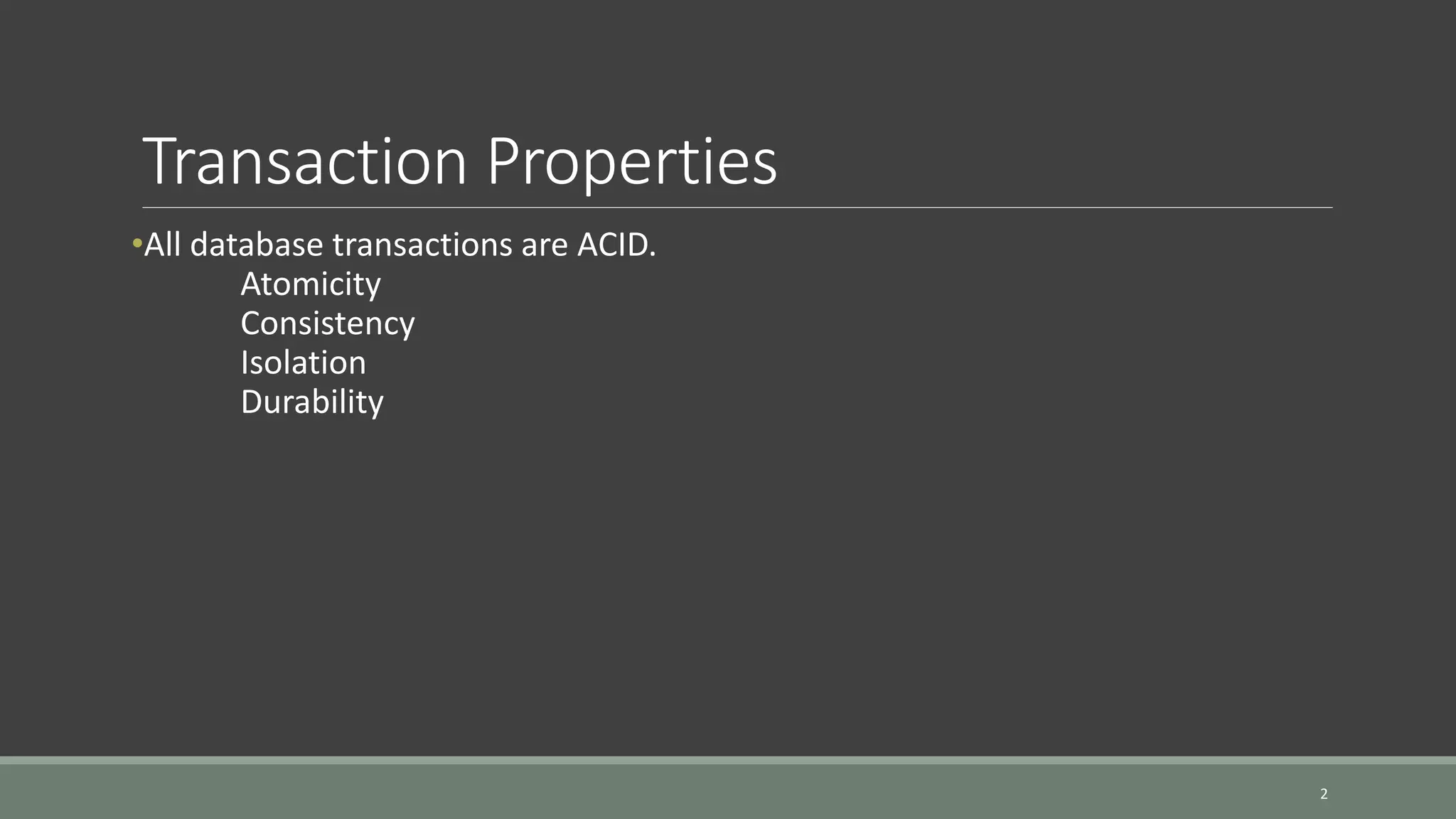 Transaction Properties

•All database transactions are ACID.
Atomicity
Consistency
Isolation
Durability

2